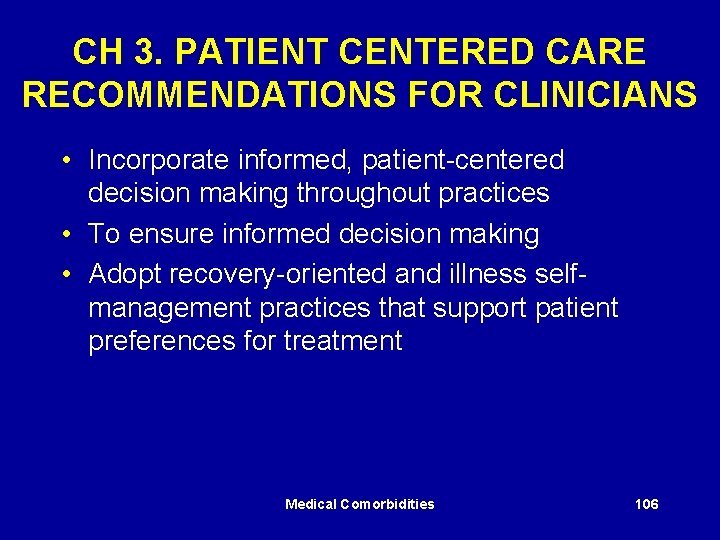 CH 3. PATIENT CENTERED CARE RECOMMENDATIONS FOR CLINICIANS

• Incorporate informed, patient-centered decision making throughout practices
• To ensure informed decision making
• Adopt recovery-oriented and illness self-management practices that support patient preferences for treatment

Medical Comorbidities

106